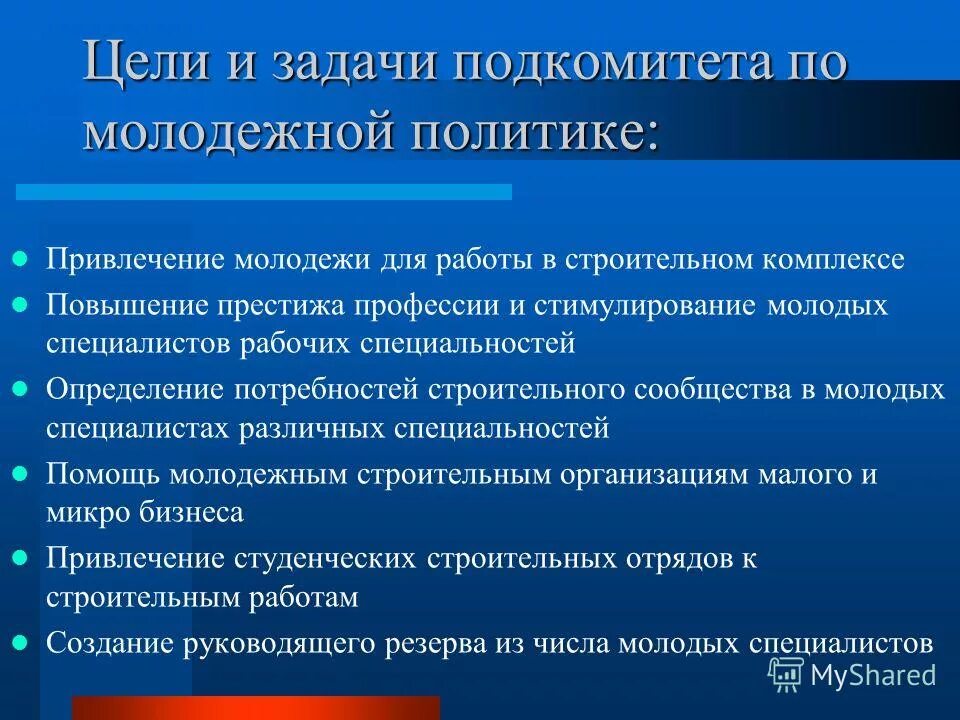 Цели и задачи подкомитета по молодежной политике:

- Привлечение молодежи для работы в строительном комплексе
- Повышение престижа профессии и стимулирование молодых специалистов рабочих специальностей
- Определение потребностей строительного сообщества в молодых специалистах различных специальностей
- Помощь молодежным строительным организациям малого и микро бизнеса
- Привлечение студенческих строительных отрядов к строительным работам
- Создание руководящего резерва из числа молодых специалистов

MyShared